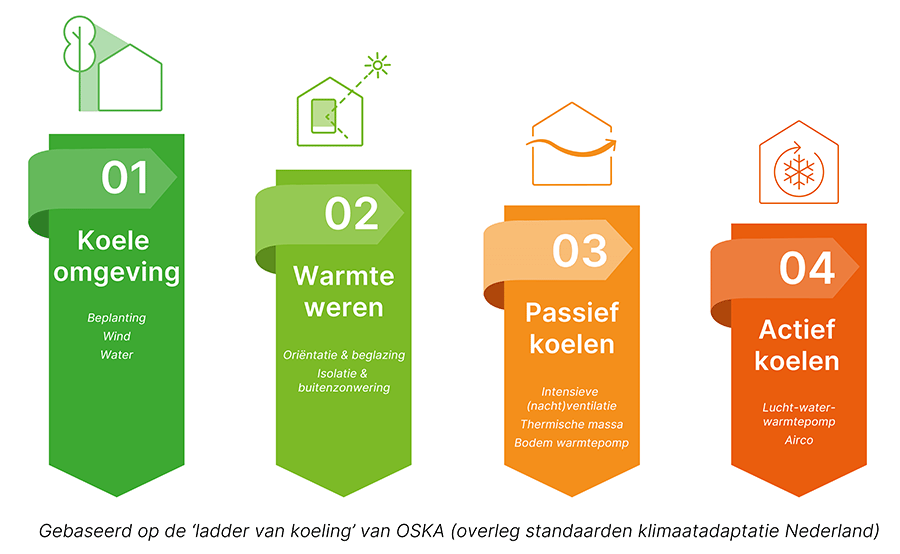 01

Koele omgeving

Beplanting
Wind
Water

02

Warmte weren

Oriëntatie & beglazing
Isolatie & buitenzonwering

03

Passief koelen

Intensieve (nacht)ventilatie
Thermische massa
Bodem warmtepomp

04

Actief koelen

Lucht-water-warmtepomp
Airco

Gebaseerd op de 'ladder van koeling' van OSKA (overleg standaarden klimaatadaptatie Nederland)